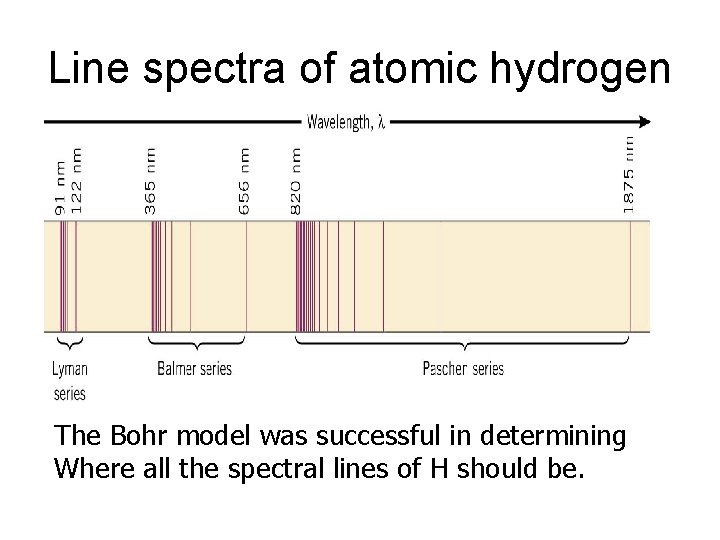 Line spectra of atomic hydrogen

Wavelength, $\lambda$

91 nm
122 nm
365 nm
656 nm
820 nm
1875 nm

Lyman series

Balmer series

Paschen series

The Bohr model was successful in determining Where all the spectral lines of H should be.